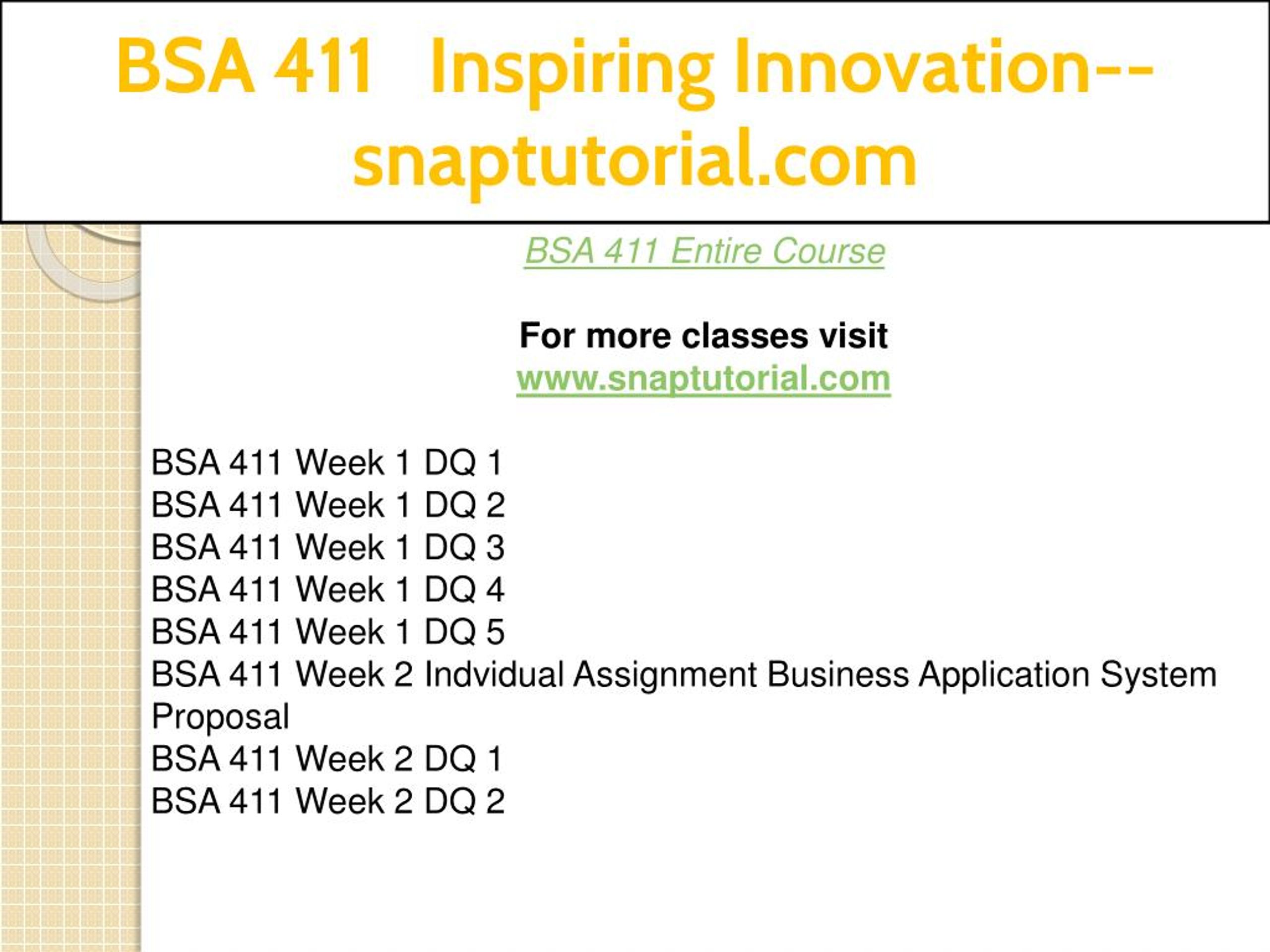 BSA 411 Inspiring Innovation--snaptutorial.com

BSA 411 Entire Course

For more classes visit
www.snaptutorial.com

BSA 411 Week 1 DQ 1
BSA 411 Week 1 DQ 2
BSA 411 Week 1 DQ 3
BSA 411 Week 1 DQ 4
BSA 411 Week 1 DQ 5
BSA 411 Week 2 Indvidual Assignment Business Application System Proposal
BSA 411 Week 2 DQ 1
BSA 411 Week 2 DQ 2